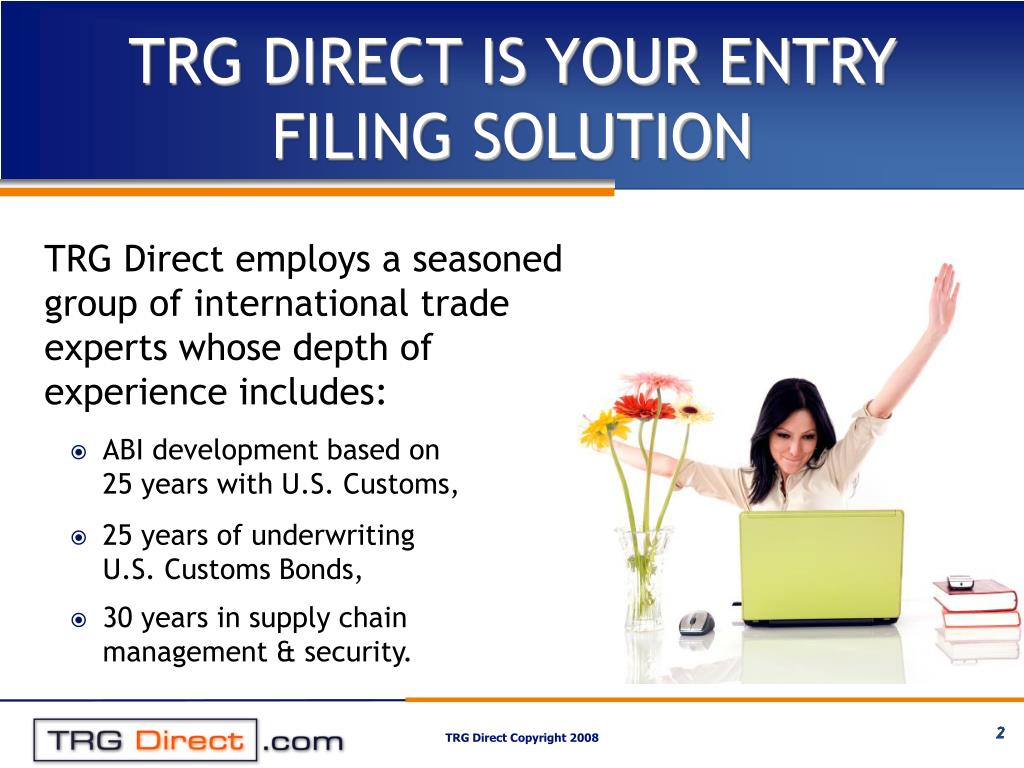 TRG DIRECT IS YOUR ENTRY FILING SOLUTION

TRG Direct employs a seasoned group of international trade experts whose depth of experience includes:

ABI development based on 25 years with U.S. Customs,

25 years of underwriting U.S. Customs Bonds,

30 years in supply chain management & security.

TRG Direct .com

TRG Direct Copyright 2008

2